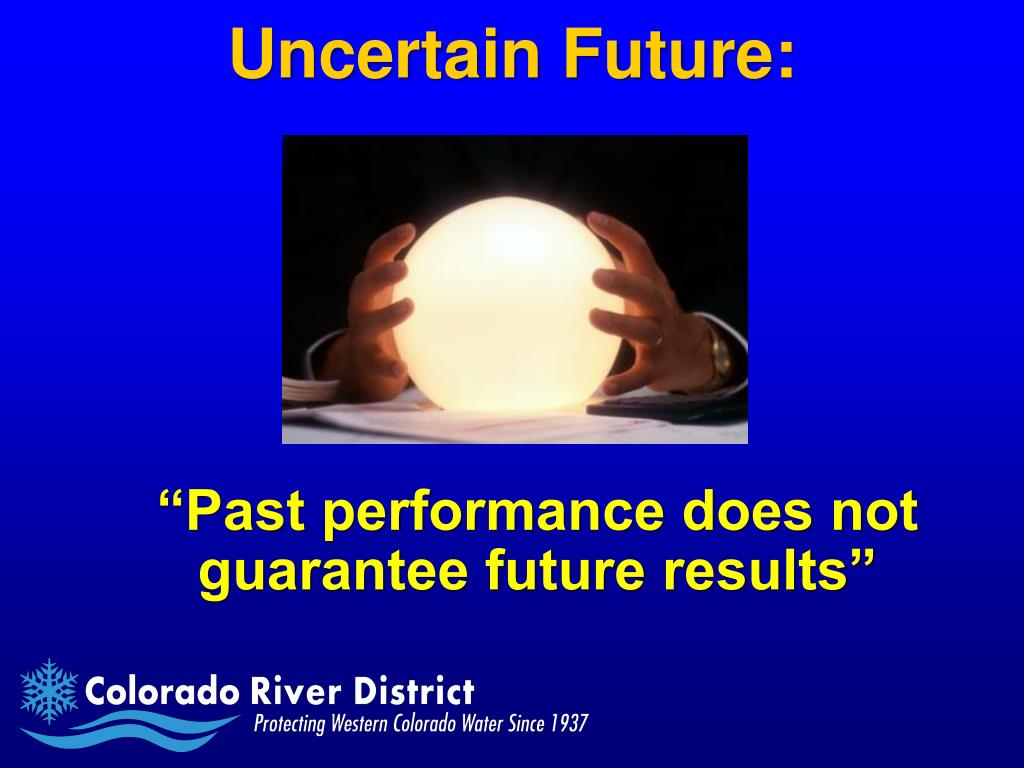 Uncertain Future:

“Past performance does not guarantee future results”

Colorado River District
Protecting Western Colorado Water Since 1937